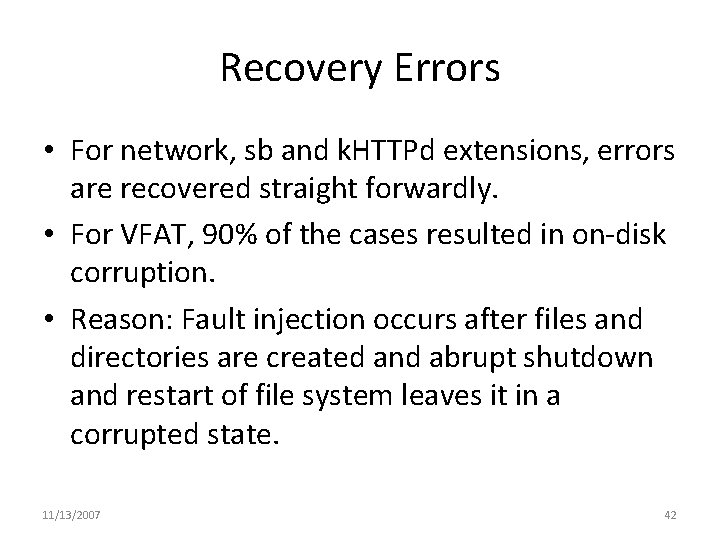 Recovery Errors

• For network, sb and kHTTPd extensions, errors are recovered straight forwardly.

• For VFAT, 90% of the cases resulted in on-disk corruption.

• Reason: Fault injection occurs after files and directories are created and abrupt shutdown and restart of file system leaves it in a corrupted state.

11/13/2007

42